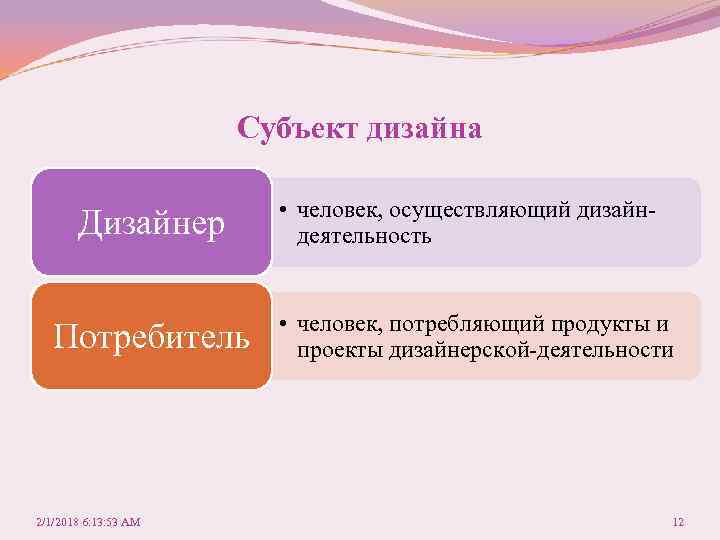 Субъект дизайна

Дизайнер

• человек, осуществляющий дизайн-деятельность

Потребитель

• человек, потребляющий продукты и проекты дизайнерской-деятельности

2/1/2018 6:13:53 AM

12